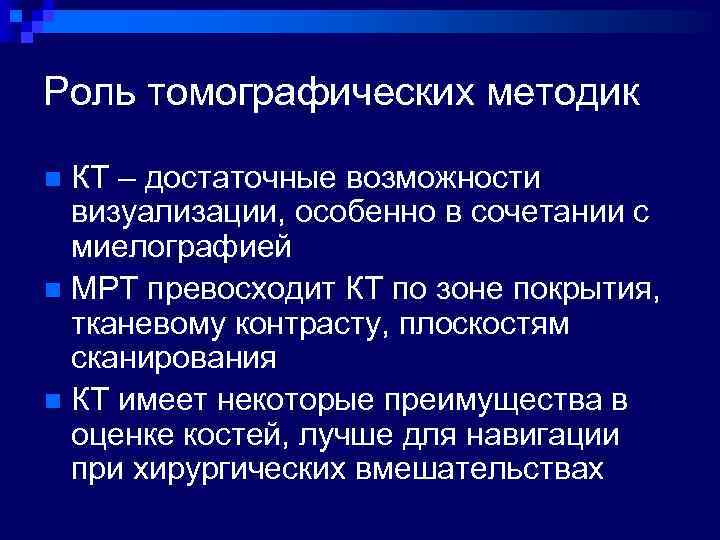 Роль томографических методик

КТ – достаточные возможности визуализации, особенно в сочетании с миелографией

МРТ превосходит КТ по зоне покрытия, тканевому контрасту, плоскостям сканирования

КТ имеет некоторые преимущества в оценке костей, лучше для навигации при хирургических вмешательствах